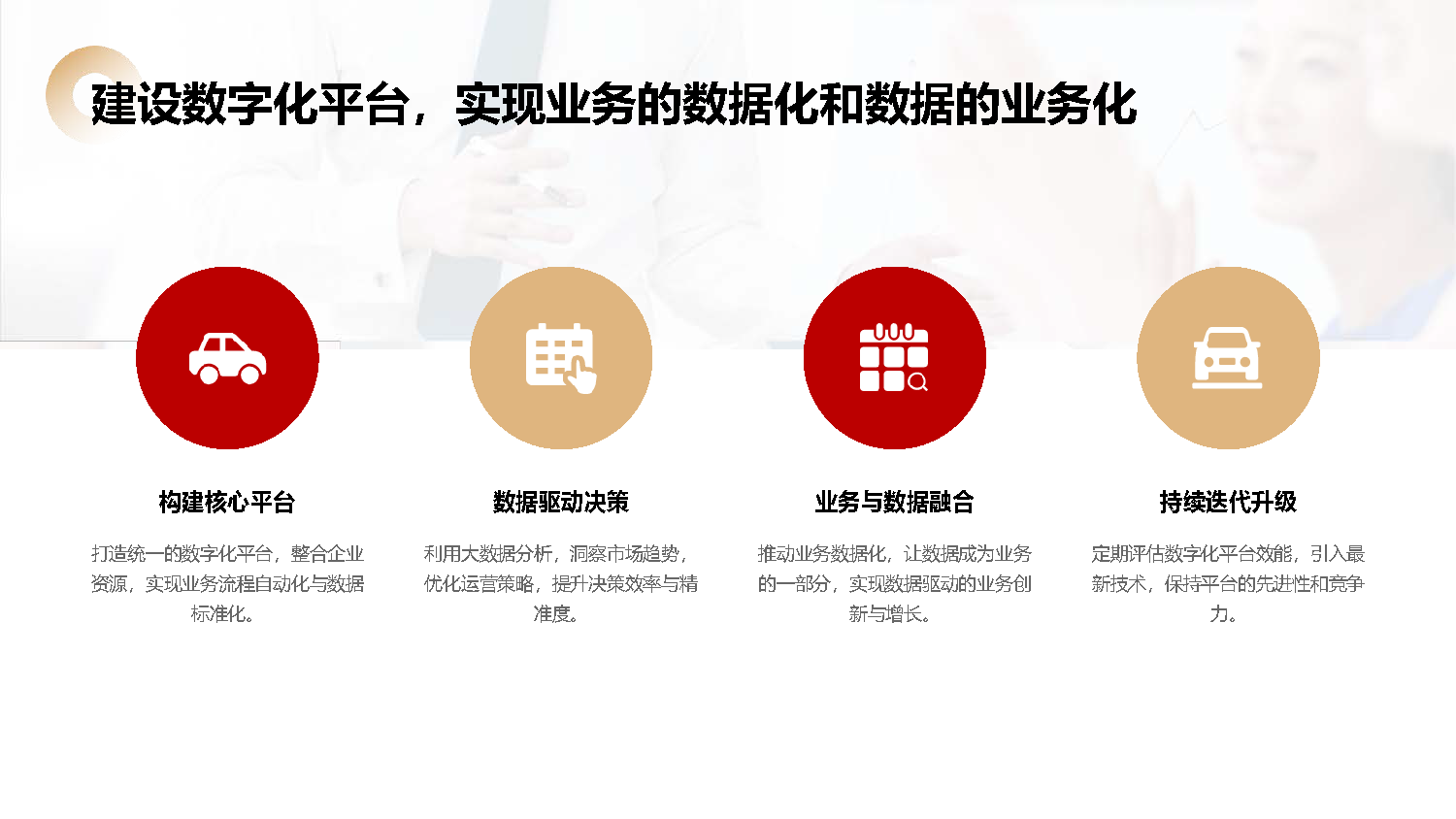 建设数字化平台，实现业务的数据化和数据的业务化

构建核心平台

打造统一的数字化平台，整合企业资源，实现业务流程自动化与数据标准化。

数据驱动决策

利用大数据分析，洞察市场趋势，优化运营策略，提升决策效率与精准度。

业务与数据融合

推动业务数据化，让数据成为业务的一部分，实现数据驱动的业务创新与增长。

持续迭代升级

定期评估数字化平台效能，引入最新技术，保持平台的先进性和竞争力。